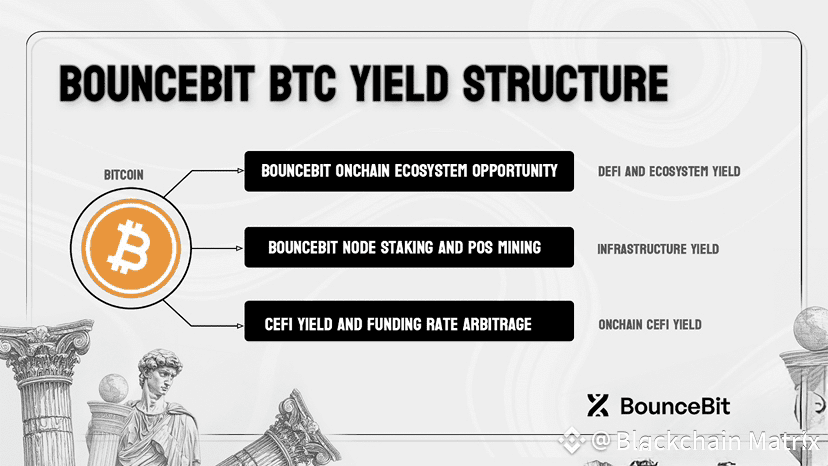 BOUNCEBIT BTC YIELD STRUCTURE

BITCOIN

BOUNCEBIT ONCHAIN ECOSYSTEM OPPORTUNITY

DEFI AND ECOSYSTEM YIELD

BOUNCEBIT NODE STAKING AND POS MINING

INFRASTRUCTURE YIELD

CEFI YIELD AND FUNDING RATE ARBITRAGE

ONCHAIN CEFI YIELD

BounceBit

@ Blackchain Matrix